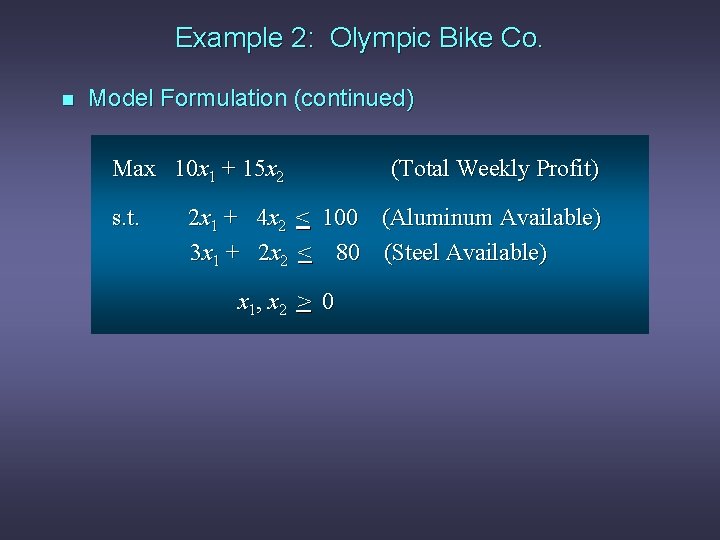 Example 2: Olympic Bike Co.

Model Formulation (continued)

Max $10x_1 + 15x_2$ (Total Weekly Profit)

s.t. $2x_1 + 4x_2 \leq 100$ (Aluminum Available)

$3x_1 + 2x_2 \leq 80$ (Steel Available)

$x_1, x_2 \geq 0$